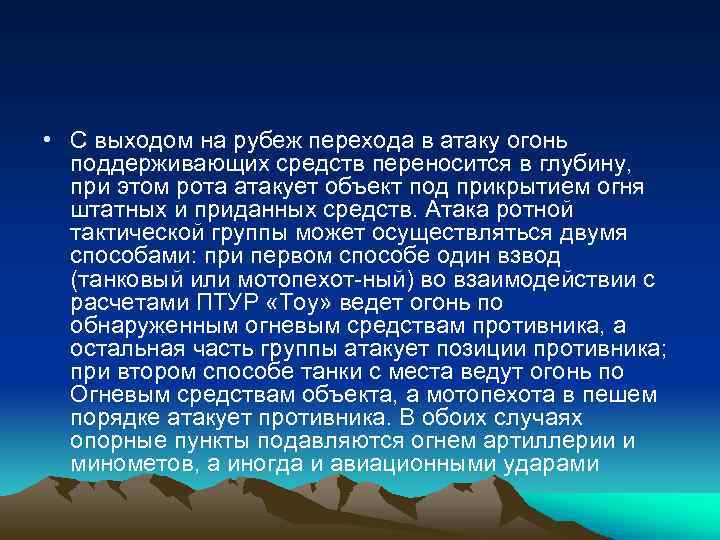 • С выходом на рубеж перехода в атаку огонь поддерживающих средств переносится в глубину, при этом рота атакует объект под прикрытием огня штатных и приданных средств. Атака ротной тактической группы может осуществляться двумя способами: при первом способе один взвод (танковый или мотопехот-ный) во взаимодействии с расчетами ПТУР «Тоу» ведет огонь по обнаруженным огневым средствам противника, а остальная часть группы атакует позиции противника; при втором способе танки с места ведут огонь по Огневым средствам объекта, а мотопехота в пешем порядке атакует противника. В обоих случаях опорные пункты подавляются огнем артиллерии и минометов, а иногда и авиационными ударами